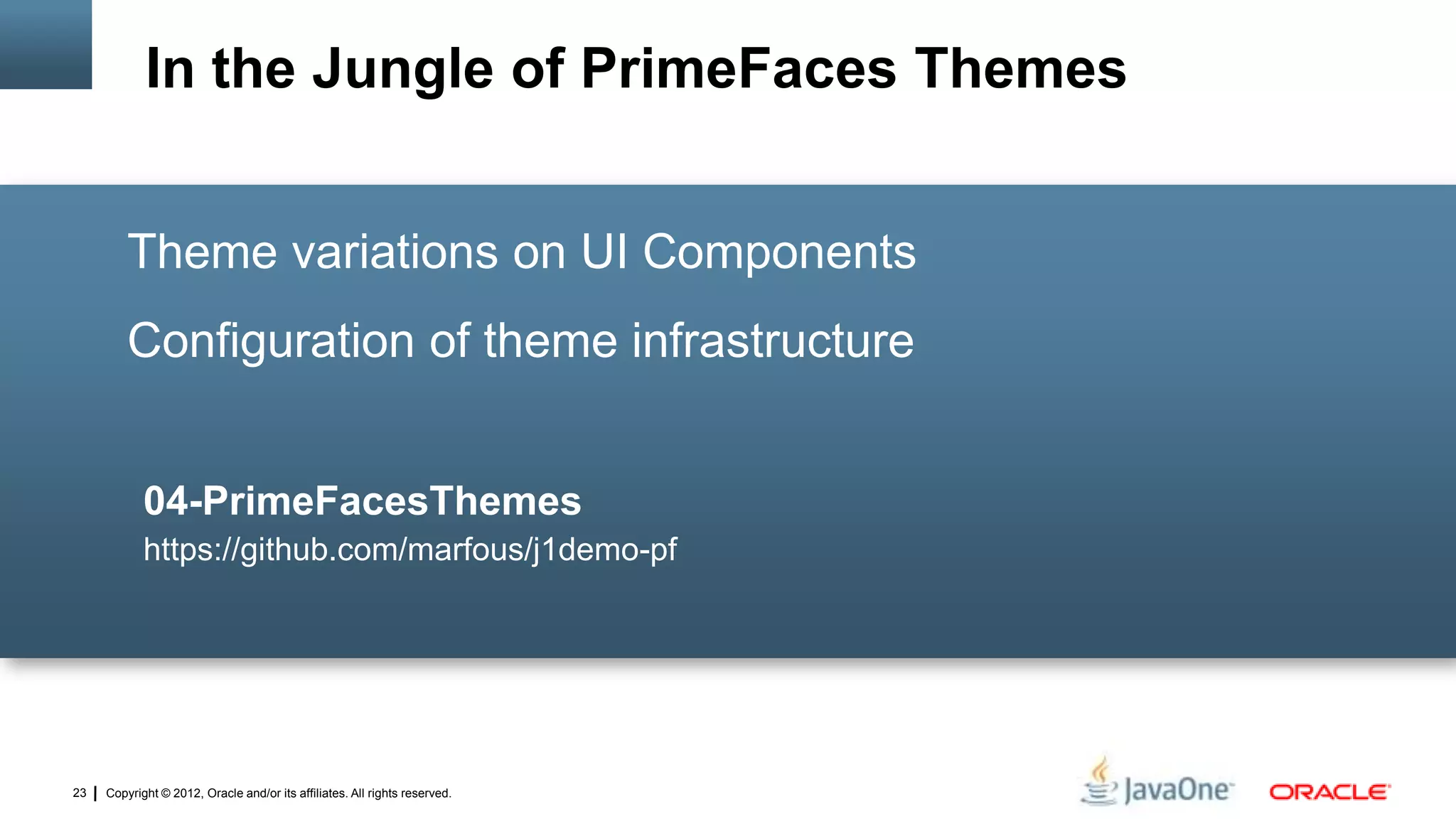 In the Jungle of PrimeFaces Themes

Theme variations on UI Components

Configuration of theme infrastructure

04-PrimeFacesThemes
https://github.com/marfous/j1demo-pf

23 | Copyright © 2012, Oracle and/or its affiliates. All rights reserved.

JavaOne ORACLE